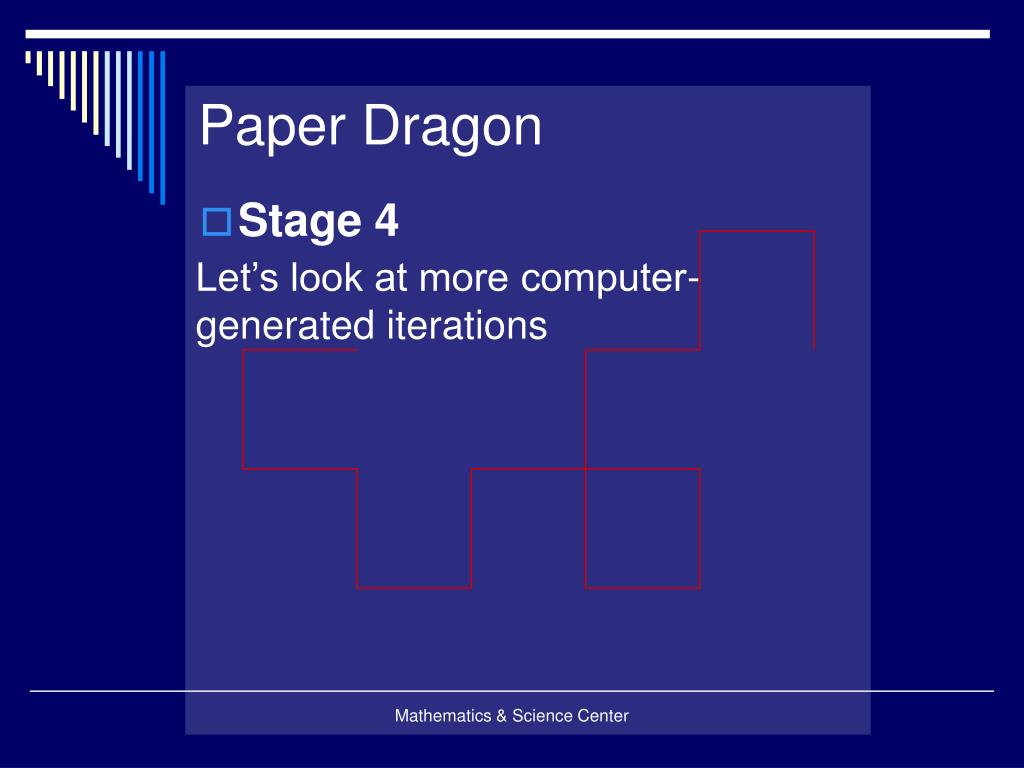 Paper Dragon

Stage 4

Let’s look at more computer-generated iterations

Mathematics & Science Center